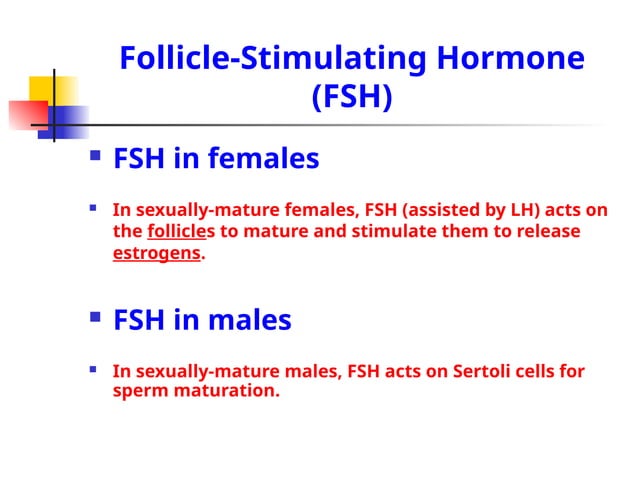 Follicle-Stimulating Hormone (FSH)

FSH in females

In sexually-mature females, FSH (assisted by LH) acts on the follicles to mature and stimulate them to release estrogens.

FSH in males

In sexually-mature males, FSH acts on Sertoli cells for sperm maturation.